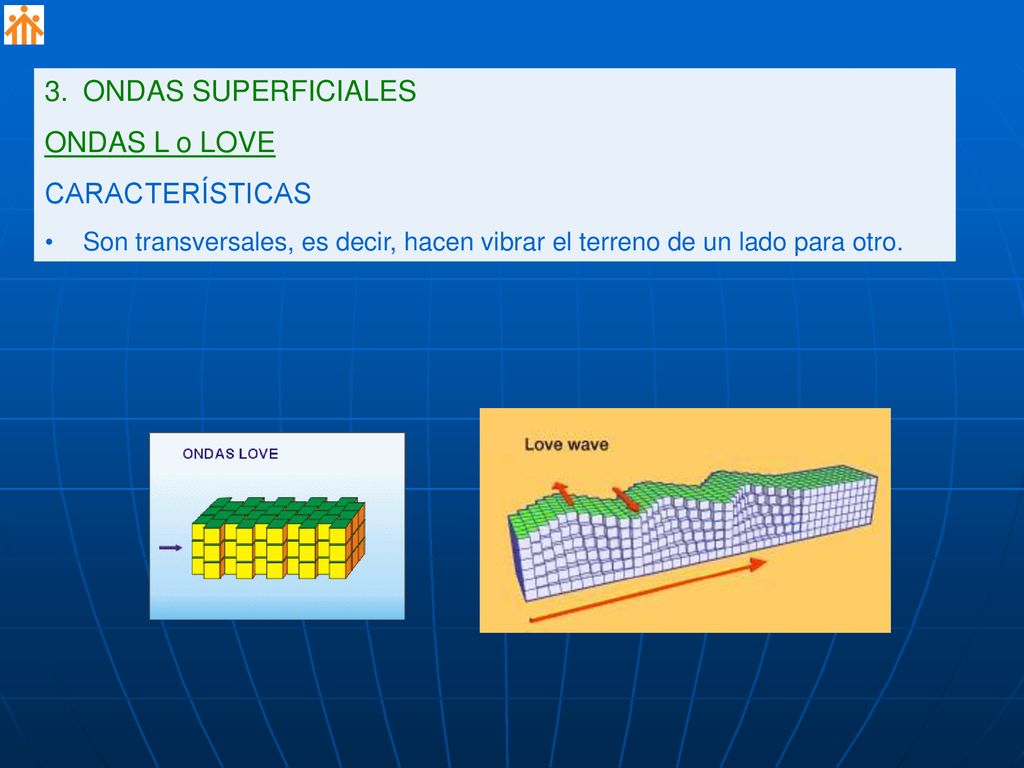 3. ONDAS SUPERFICIALES

ONDAS L o LOVE

CARACTERÍSTICAS

• Son transversales, es decir, hacen vibrar el terreno de un lado para otro.

ONDAS LOVE

Love wave